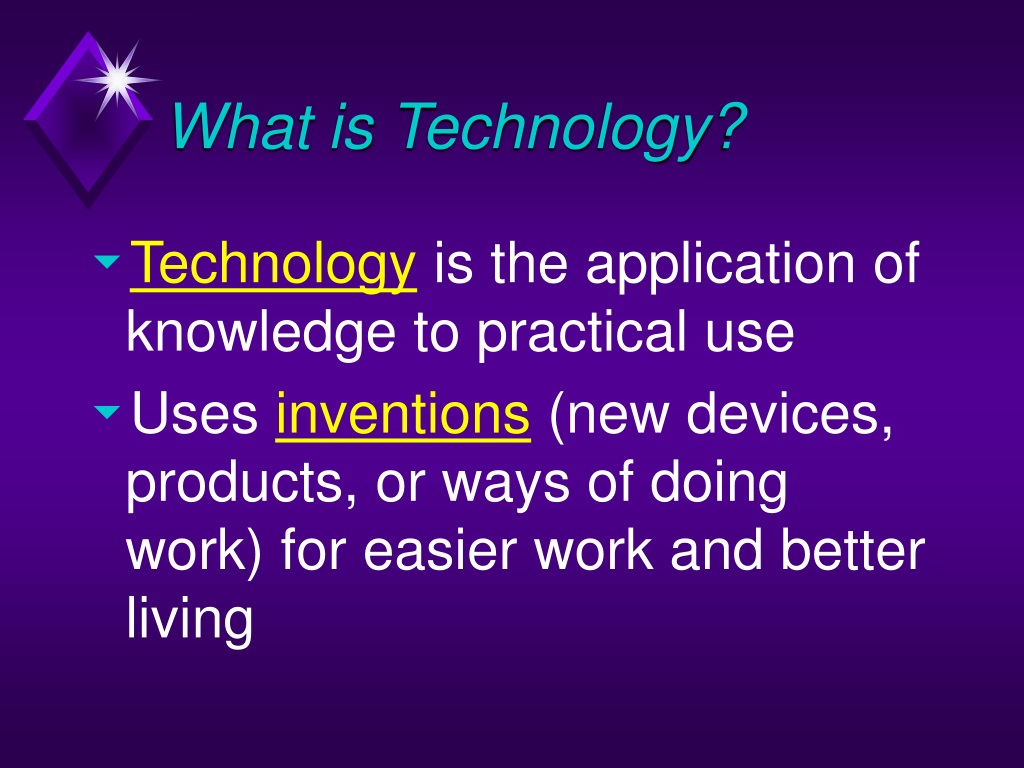 What is Technology?

Technology is the application of knowledge to practical use

Uses inventions (new devices, products, or ways of doing work) for easier work and better living